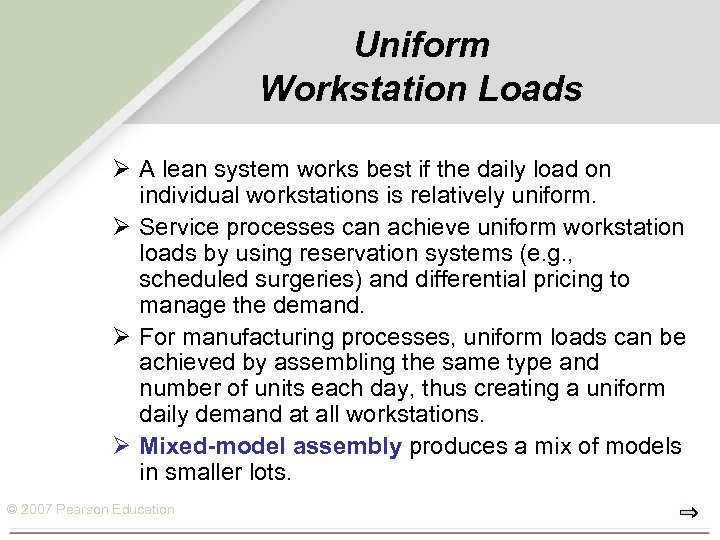 Uniform
Workstation Loads

➢ A lean system works best if the daily load on individual workstations is relatively uniform.

➢ Service processes can achieve uniform workstation loads by using reservation systems (e.g., scheduled surgeries) and differential pricing to manage the demand.

➢ For manufacturing processes, uniform loads can be achieved by assembling the same type and number of units each day, thus creating a uniform daily demand at all workstations.

➢ Mixed-model assembly produces a mix of models in smaller lots.

© 2007 Pearson Education

⇨